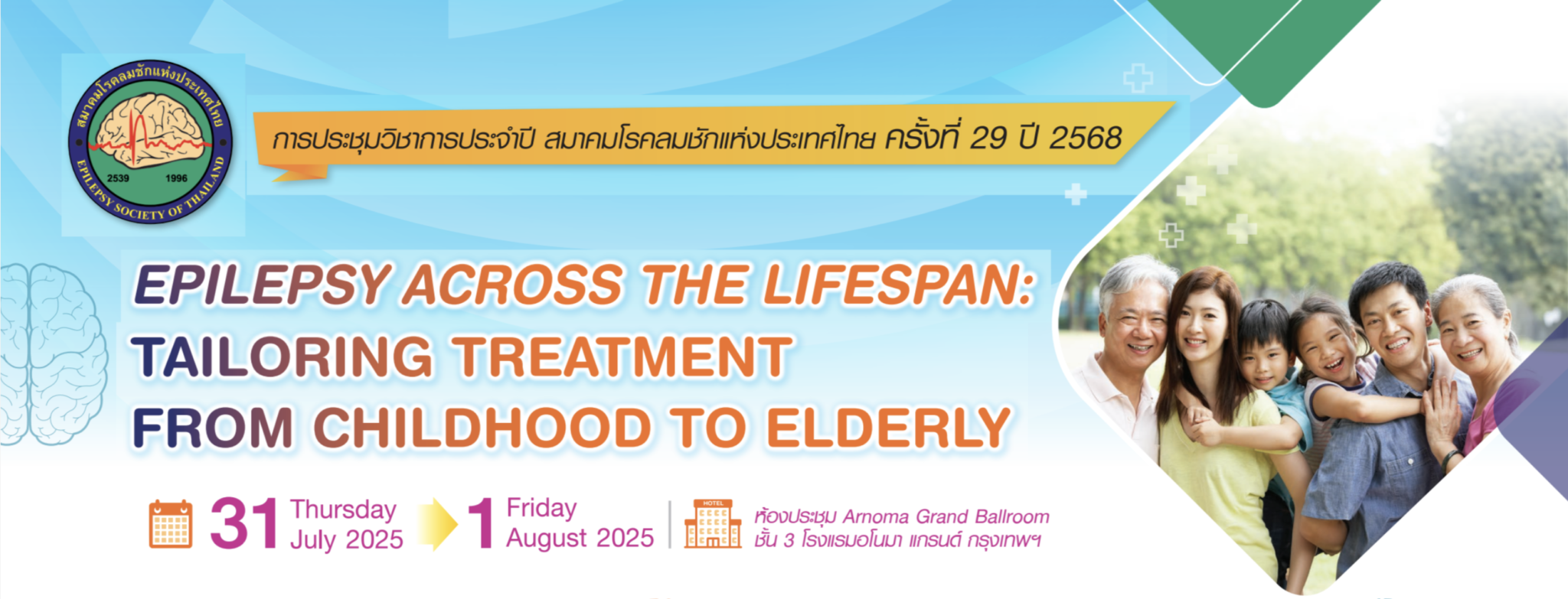 สมาคมโรคลมชักแห่งประเทศไทย
2539 1996
EPILEPSY SOCIETY OF THAILAND

การประชุมวิชาการประจำปี สมาคมโรคลมชักแห่งประเทศไทย ครั้งที่ 29 ปี 2568

EPILEPSY ACROSS THE LIFESPAN: TAILORING TREATMENT FROM CHILDHOOD TO ELDERLY

31 Thursday July 2025

1 Friday August 2025

HOTEL

ห้องประชุม Arnoma Grand Ballroom ชั้น 3 โรงแรมอโนมา แกรนด์ กรุงเทพฯ